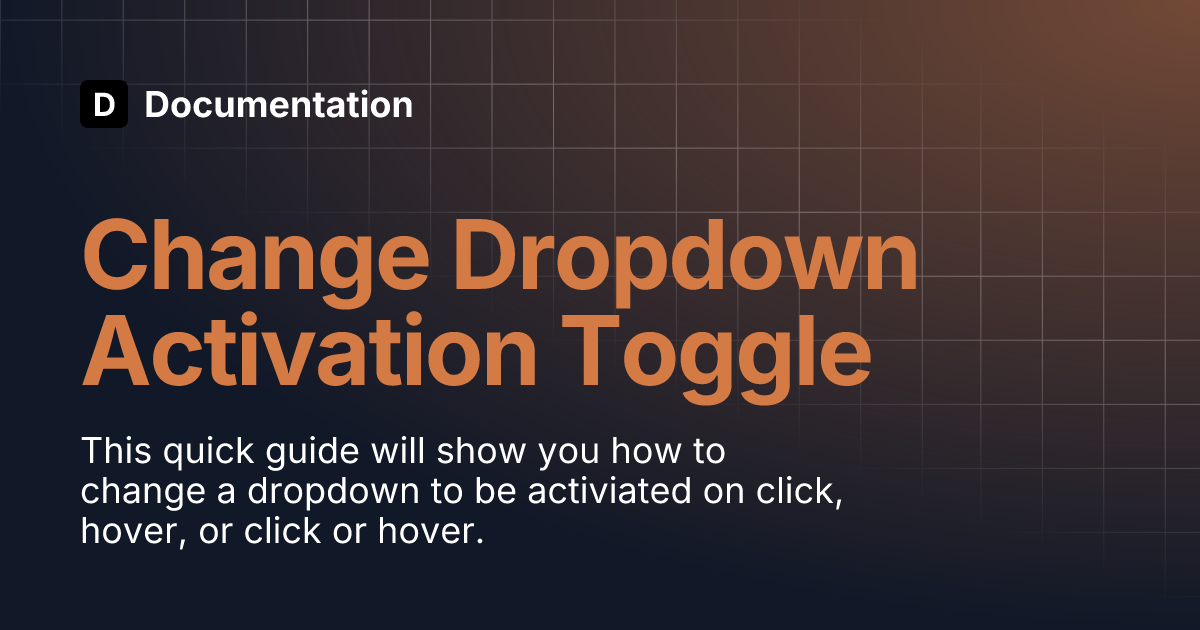 D Documentation

Change Dropdown Activation Toggle

This quick guide will show you how to change a dropdown to be activiated on click, hover, or click or hover.